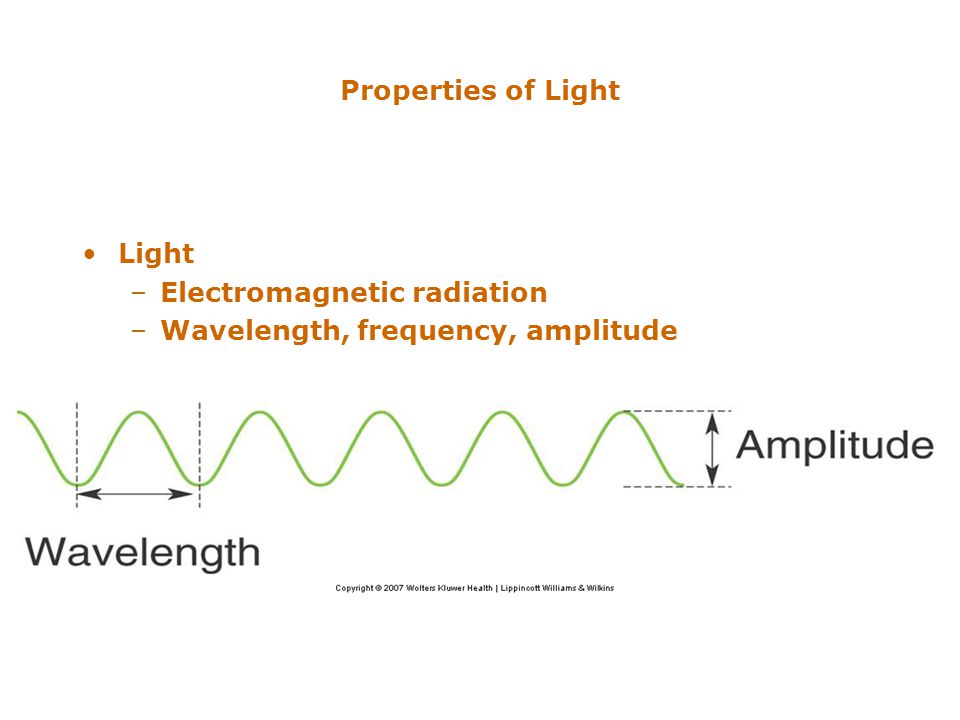 Properties of Light

• Light
– Electromagnetic radiation
– Wavelength, frequency, amplitude

Amplitude

Wavelength

Copyright © 2007 Wolters Kluwer Health | Lippincott Williams & Wilkins